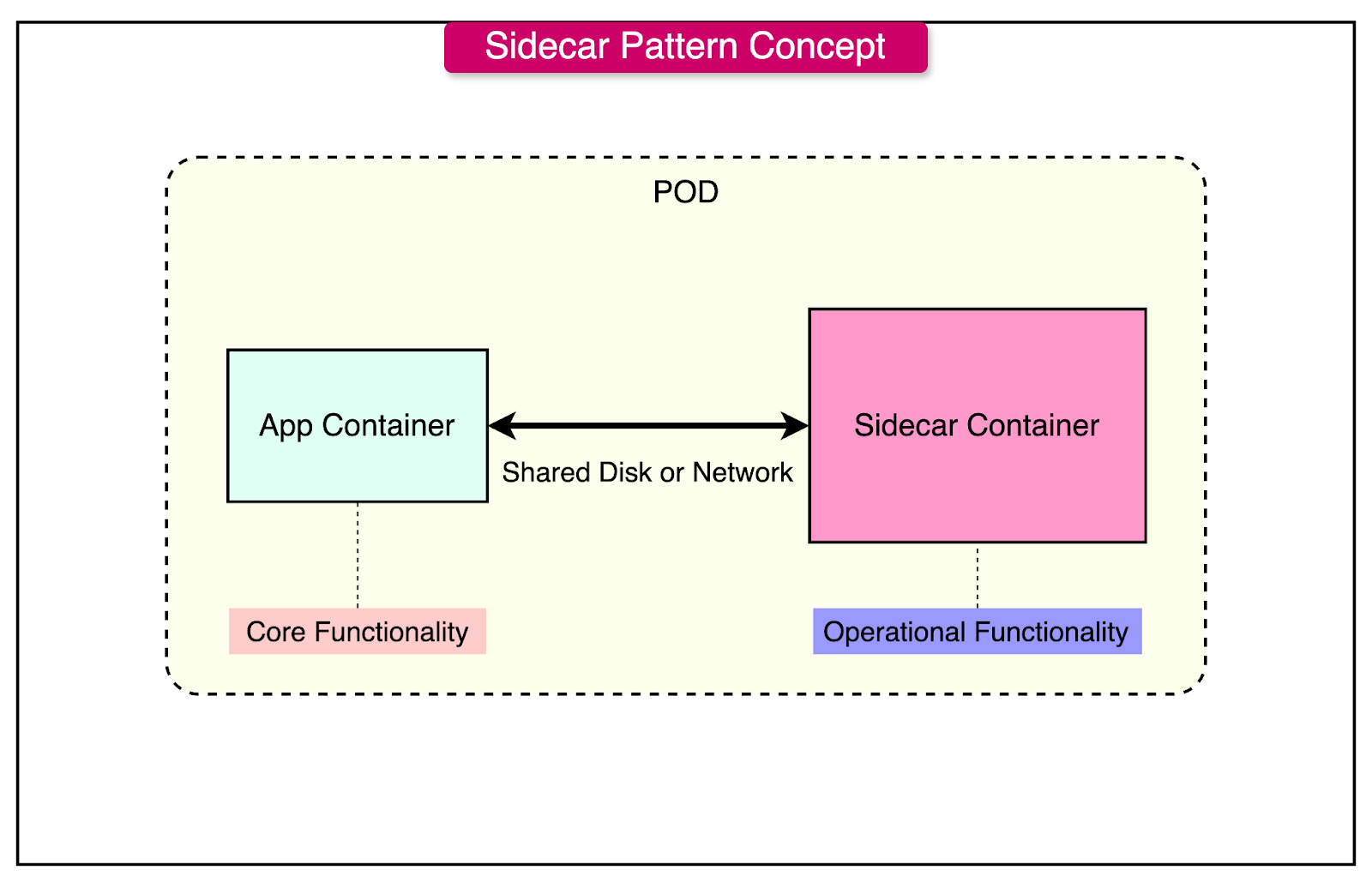 Sidecar Pattern Concept

POD

App Container

Shared Disk or Network

Sidecar Container

Core Functionality

Operational Functionality